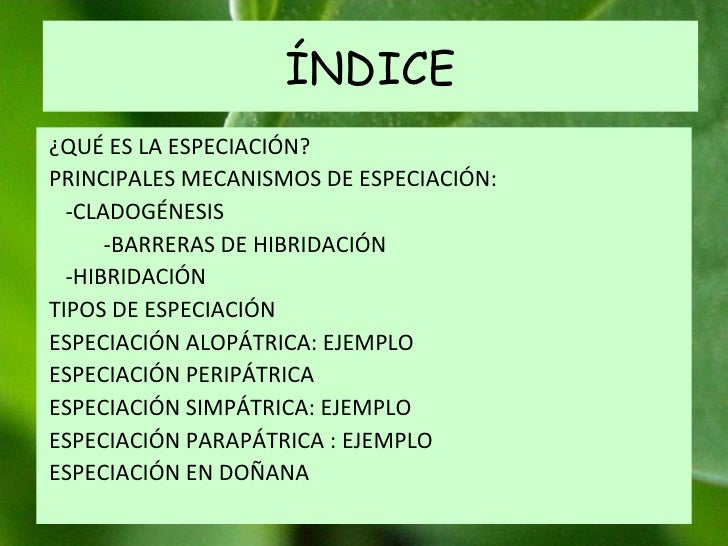 ÍNDICE

¿QUÉ ES LA ESPECIACIÓN?
PRINCIPALES MECANISMOS DE ESPECIACIÓN:
-CLADOGÉNESIS
-BARRERAS DE HIBRIDACIÓN
-HIBRIDACIÓN
TIPOS DE ESPECIACIÓN
ESPECIACIÓN ALOPÁTRICA: EJEMPLO
ESPECIACIÓN PERIPÁTRICA
ESPECIACIÓN SIMPÁTRICA: EJEMPLO
ESPECIACIÓN PARAPÁTRICA : EJEMPLO
ESPECIACIÓN EN DOÑANA